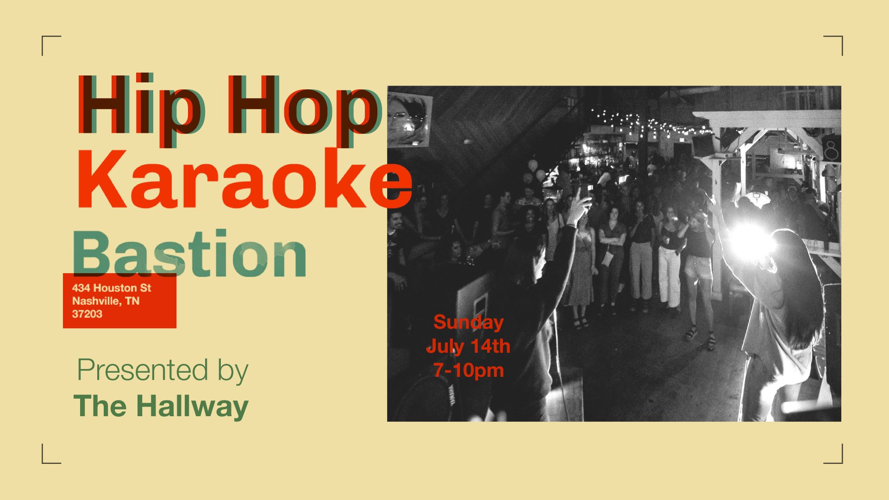 Hip Hop
Karaoke
Bastion

434 Houston St
Nashville, TN
37203

Presented by
The Hallway

Sunday
July 14th
7-10pm